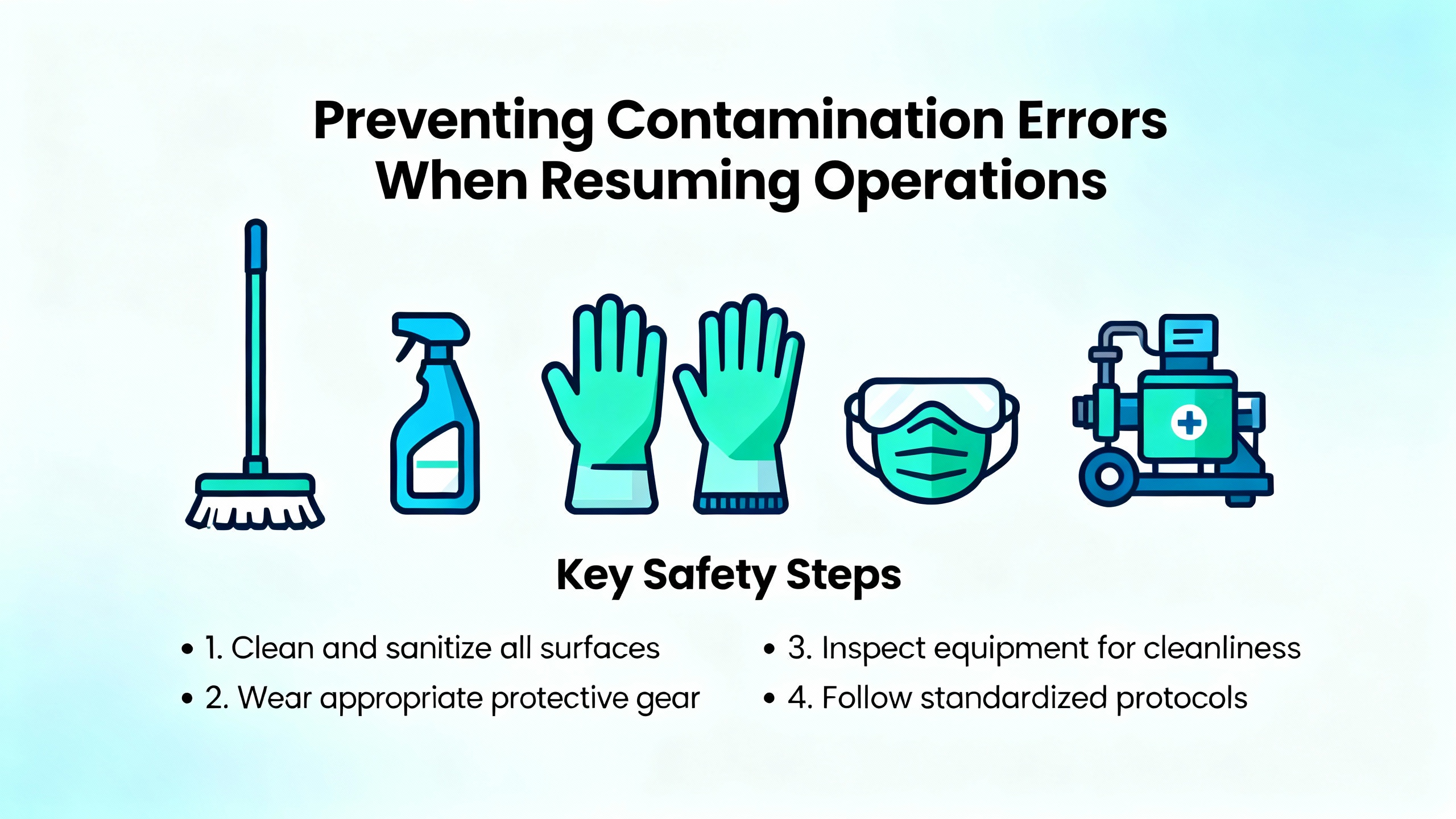 Preventing Contamination Errors When Resuming Operations

Key Safety Steps

• 1. Clean and sanitize all surfaces
• 2. Wear appropriate protective gear

• 3. Inspect equipment for cleanliness
• 4. Follow standardized protocols